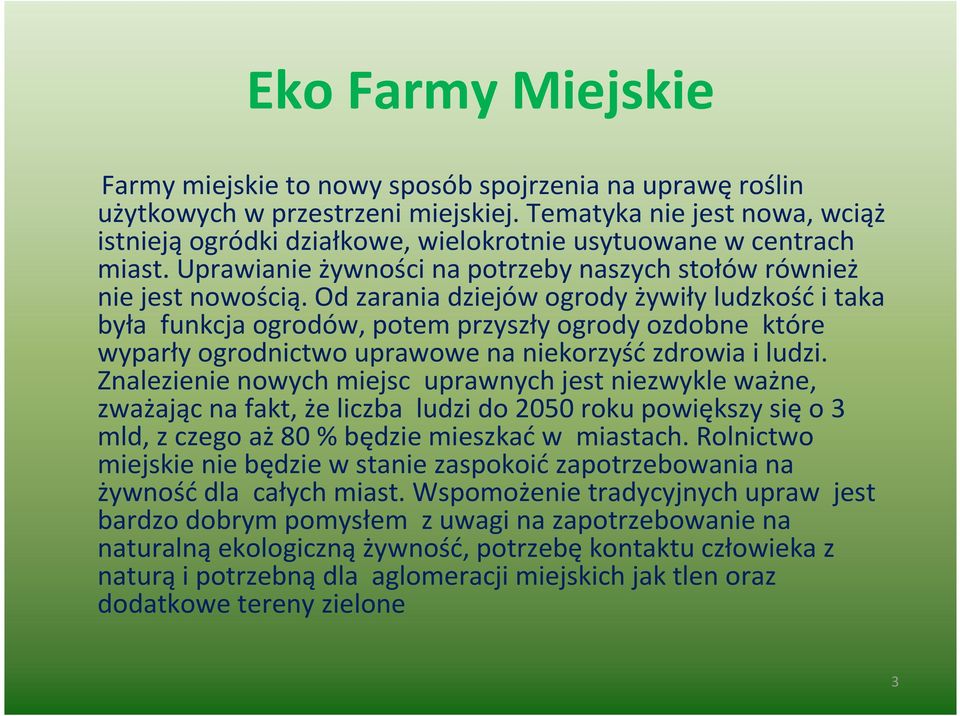 Eko Farmy Miejskie

Farmy miejskie to nowy sposób spojrzenia na uprawę roślin użytkowych w przestrzeni miejskiej. Tematyka nie jest nowa, wciąż istnieją ogródki działkowe, wielokrotnie usytuowane w centrach miast. Uprawianie żywności na potrzeby naszych stołów również nie jest nowością. Od zarania dziejów ogrody żywiły ludzkość i taka była funkcja ogrodów, potem przyszły ogrody ozdobne które wyparły ogrodnictwo uprawowe na niekorzyść zdrowia i ludzi. Znalezienie nowych miejsc uprawnych jest niezwykle ważne, zważając na fakt, że liczba ludzi do 2050 roku powiększy się o 3 mld, z czego aż 80 % będzie mieszkać w miastach. Rolnictwo miejskie nie będzie w stanie zaspokoić zapotrzebowania na żywność dla całych miast. Wspomożenie tradycyjnych upraw jest bardzo dobrym pomysłem z uwagi na zapotrzebowanie na naturalną ekologiczną żywność, potrzebę kontaktu człowieka z naturą i potrzebną dla aglomeracji miejskich jak tlen oraz dodatkowe tereny zielone

3